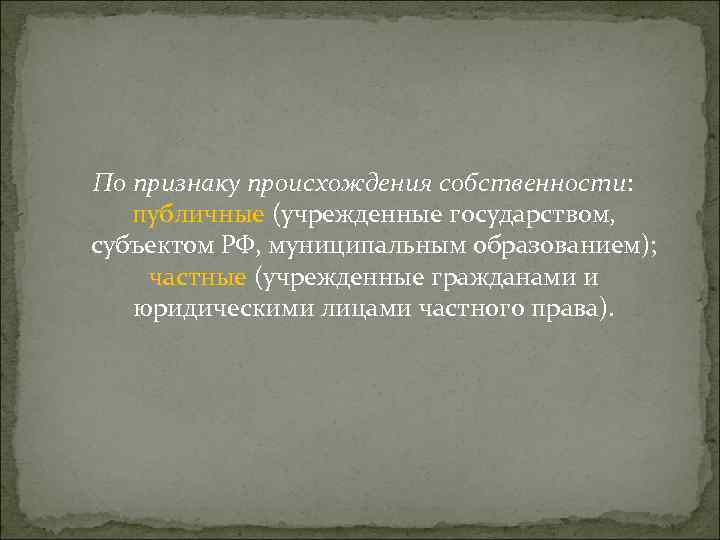 По признаку происхождения собственности:
публичные (учрежденные государством, субъектом РФ, муниципальным образованием);
частные (учрежденные гражданами и юридическими лицами частного права).